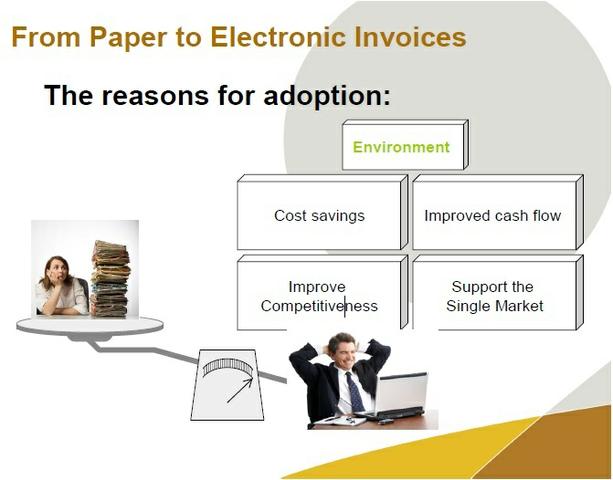 From Paper to Electronic Invoices

The reasons for adoption:

Environment

Cost savings

Improved cash flow

Improve Competitiveness

Support the Single Market